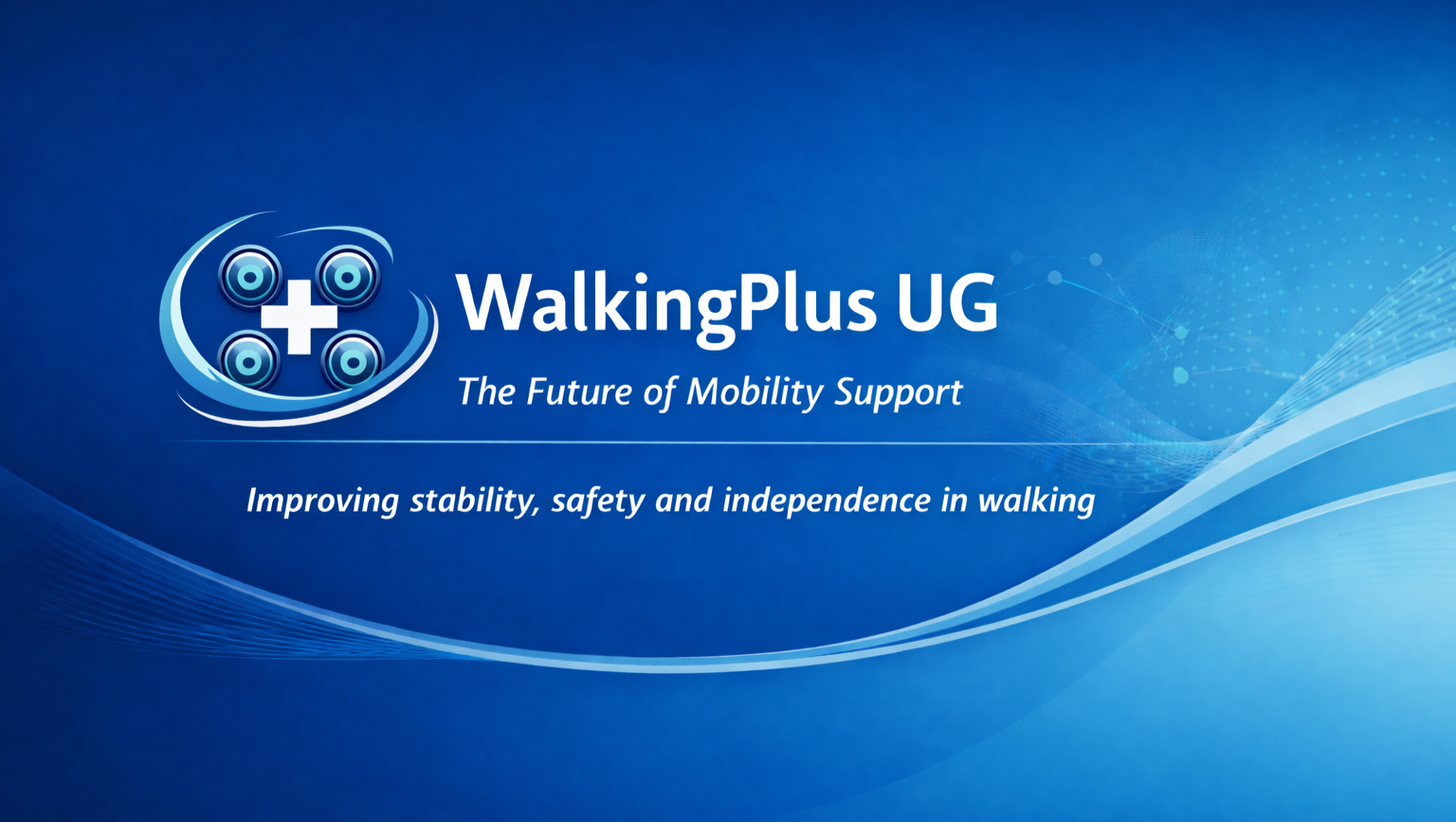 WalkingPlus UG

The Future of Mobility Support

Improving stability, safety and independence in walking